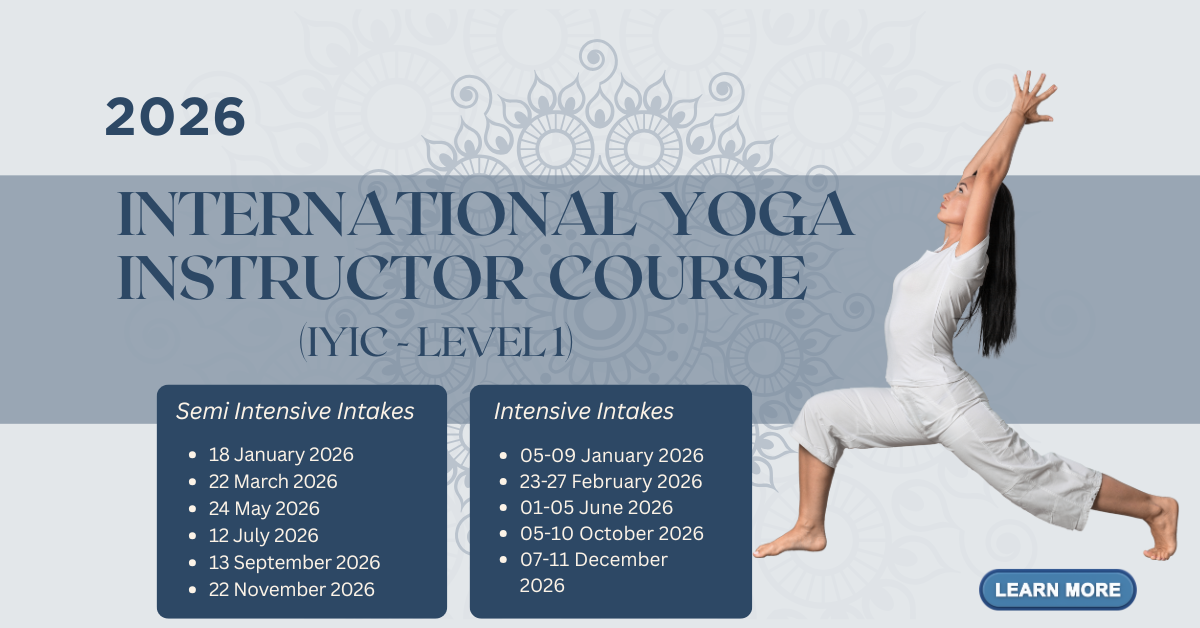 2026

INTERNATIONAL YOGA INSTRUCTOR COURSE

(IYIC - LEVEL 1)

Semi Intensive Intakes

- 18 January 2026
- 22 March 2026
- 24 May 2026
- 12 July 2026
- 13 September 2026
- 22 November 2026

Intensive Intakes

- 05-09 January 2026
- 23-27 February 2026
- 01-05 June 2026
- 05-10 October 2026
- 07-11 December 2026

LEARN MORE